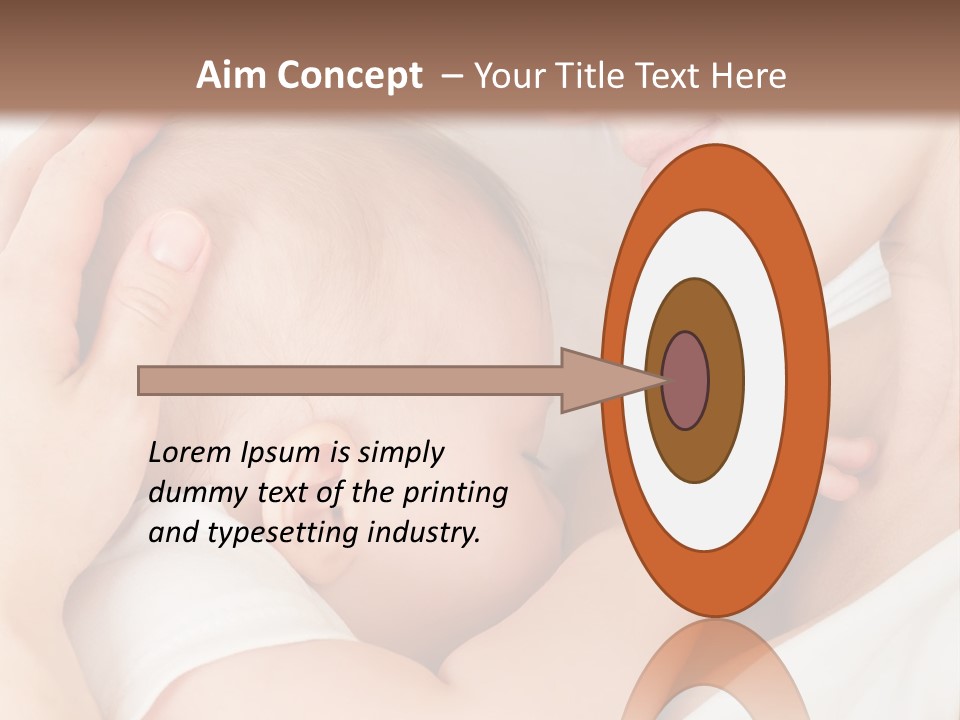 Aim Concept – Your Title Text Here

Lorem Ipsum is simply dummy text of the printing and typesetting industry.